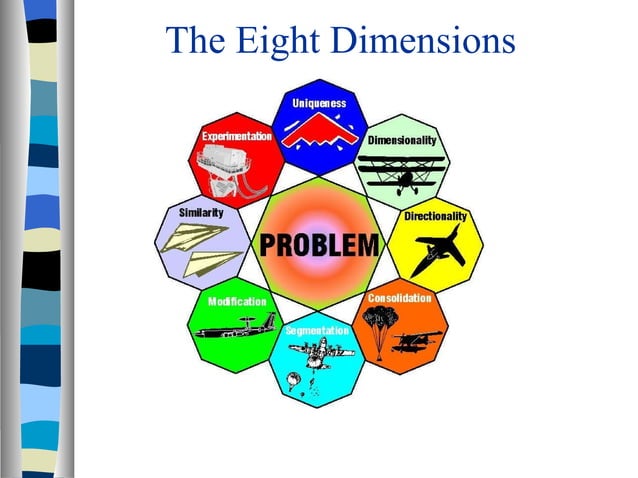 The Eight Dimensions

Uniqueness

Dimensionality

Directionality

Consolidation

Segmentation

Modification

Similarity

Experimentation

PROBLEM